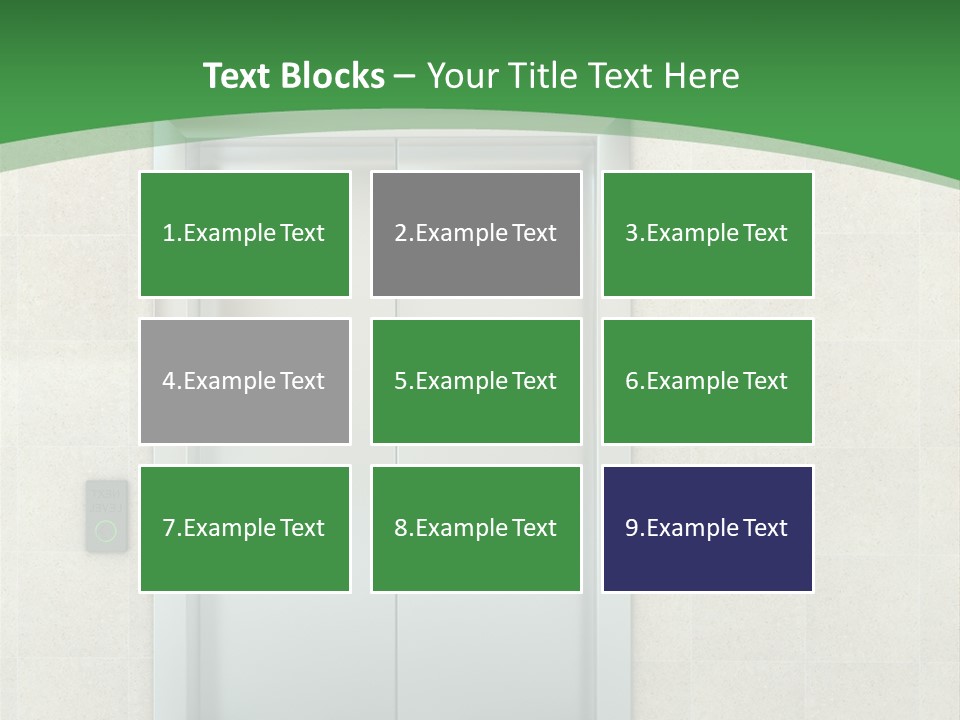 Text Blocks – Your Title Text Here

1.Example Text

2.Example Text

3.Example Text

4.Example Text

5.Example Text

6.Example Text

7.Example Text

8.Example Text

9.Example Text